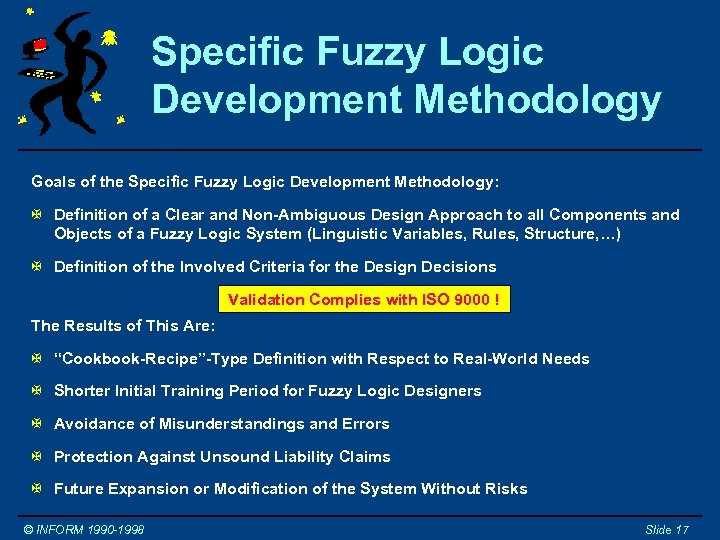 Specific Fuzzy Logic Development Methodology

Goals of the Specific Fuzzy Logic Development Methodology:

Definition of a Clear and Non-Ambiguous Design Approach to all Components and Objects of a Fuzzy Logic System (Linguistic Variables, Rules, Structure,...)

Definition of the Involved Criteria for the Design Decisions

Validation Complies with ISO 9000 !

The Results of This Are:

"Cookbook-Recipe"-Type Definition with Respect to Real-World Needs

Shorter Initial Training Period for Fuzzy Logic Designers

Avoidance of Misunderstandings and Errors

Protection Against Unsound Liability Claims

Future Expansion or Modification of the System Without Risks

© INFORM 1990-1998

Slide 17